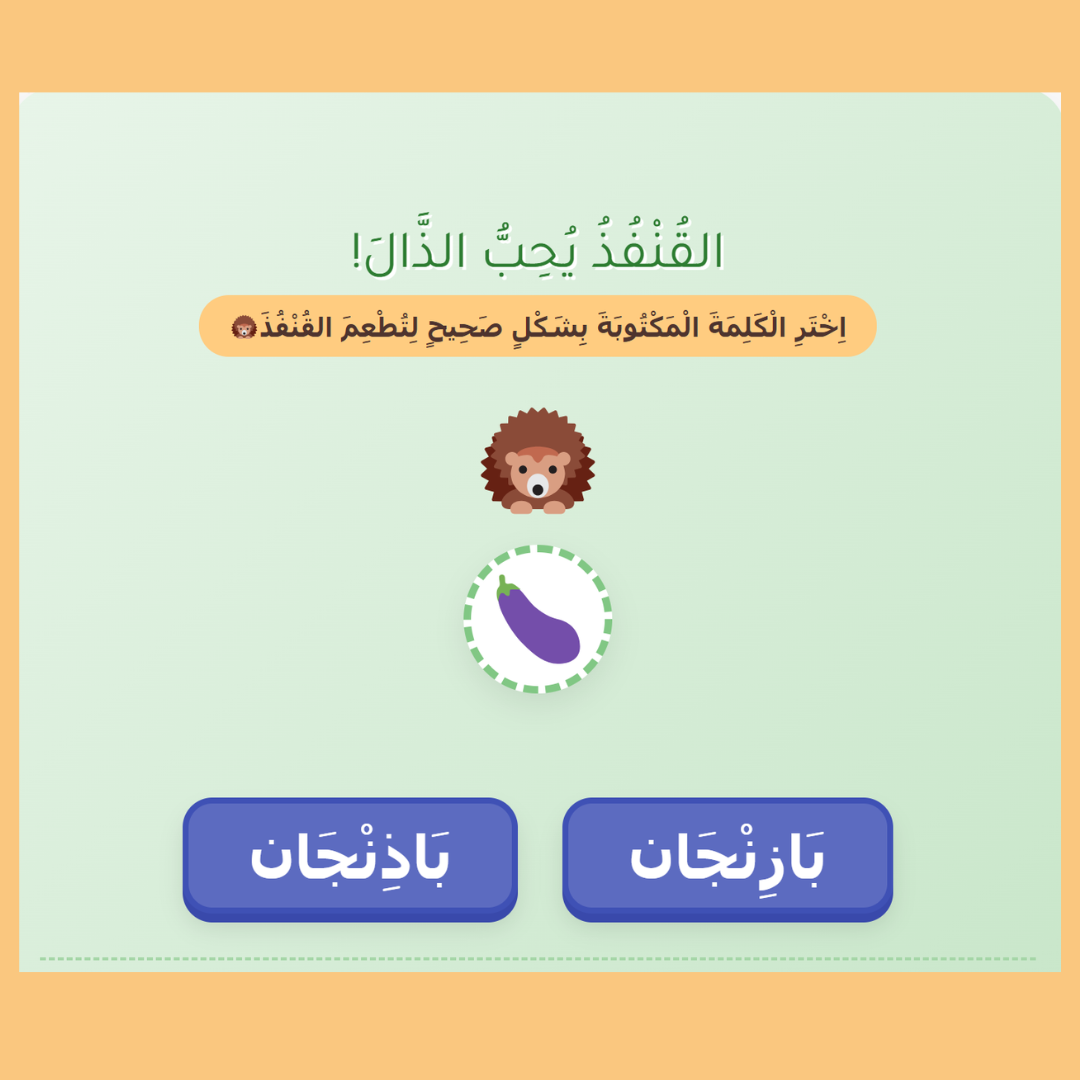 القُنْفُذُ يُحِبُّ الذَّالَ!

اِخْتَرِ الْكَلِمَةَ الْمَكْتُوبَةَ بِشَكْلٍ صَحِيحٍ لِتُطْعِمَ القُنْفُذَ

بَازِنْجَان

بَاذِنْجَان